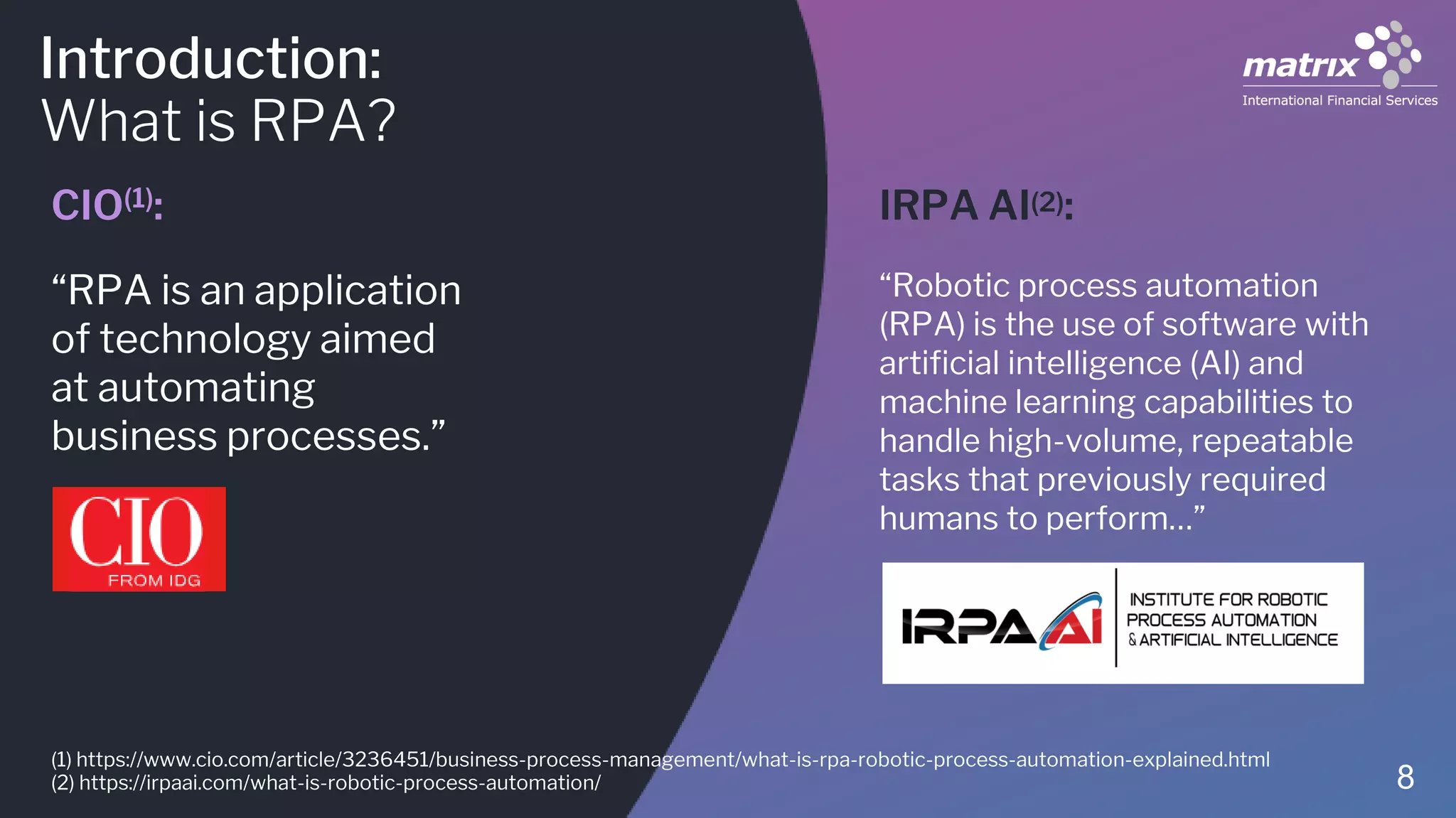 Introduction:
What is RPA?

matrix
International Financial Services

CIO$^{(1)}$:

"RPA is an application of technology aimed at automating business processes."

CIO
FROM IDG

IRPA AI$^{(2)}$:

"Robotic process automation (RPA) is the use of software with artificial intelligence (AI) and machine learning capabilities to handle high-volume, repeatable tasks that previously required humans to perform..."

IRPA AI
INSTITUTE FOR ROBOTIC PROCESS AUTOMATION & ARTIFICIAL INTELLIGENCE

(1) https://www.cio.com/article/3236451/business-process-management/what-is-rpa-robotic-process-automation-explained.html
(2) https://irpaai.com/what-is-robotic-process-automation/

8